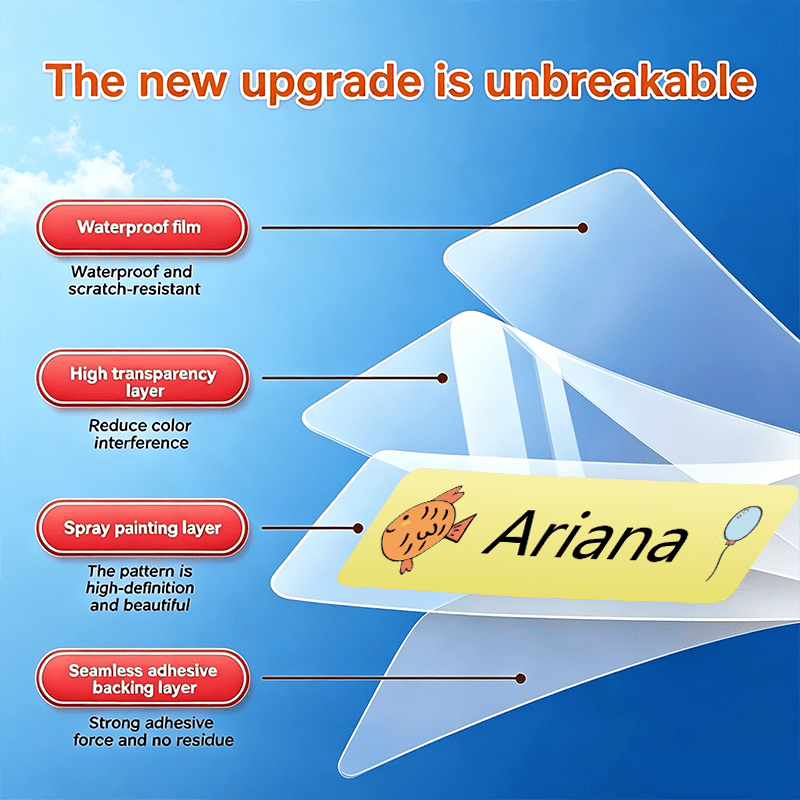 The new upgrade is unbreakable

Waterproof film

Waterproof and scratch-resistant

High transparency layer

Reduce color interference

Spray painting layer

The pattern is high-definition and beautiful

Seamless adhesive backing layer

Strong adhesive force and no residue

Ariana